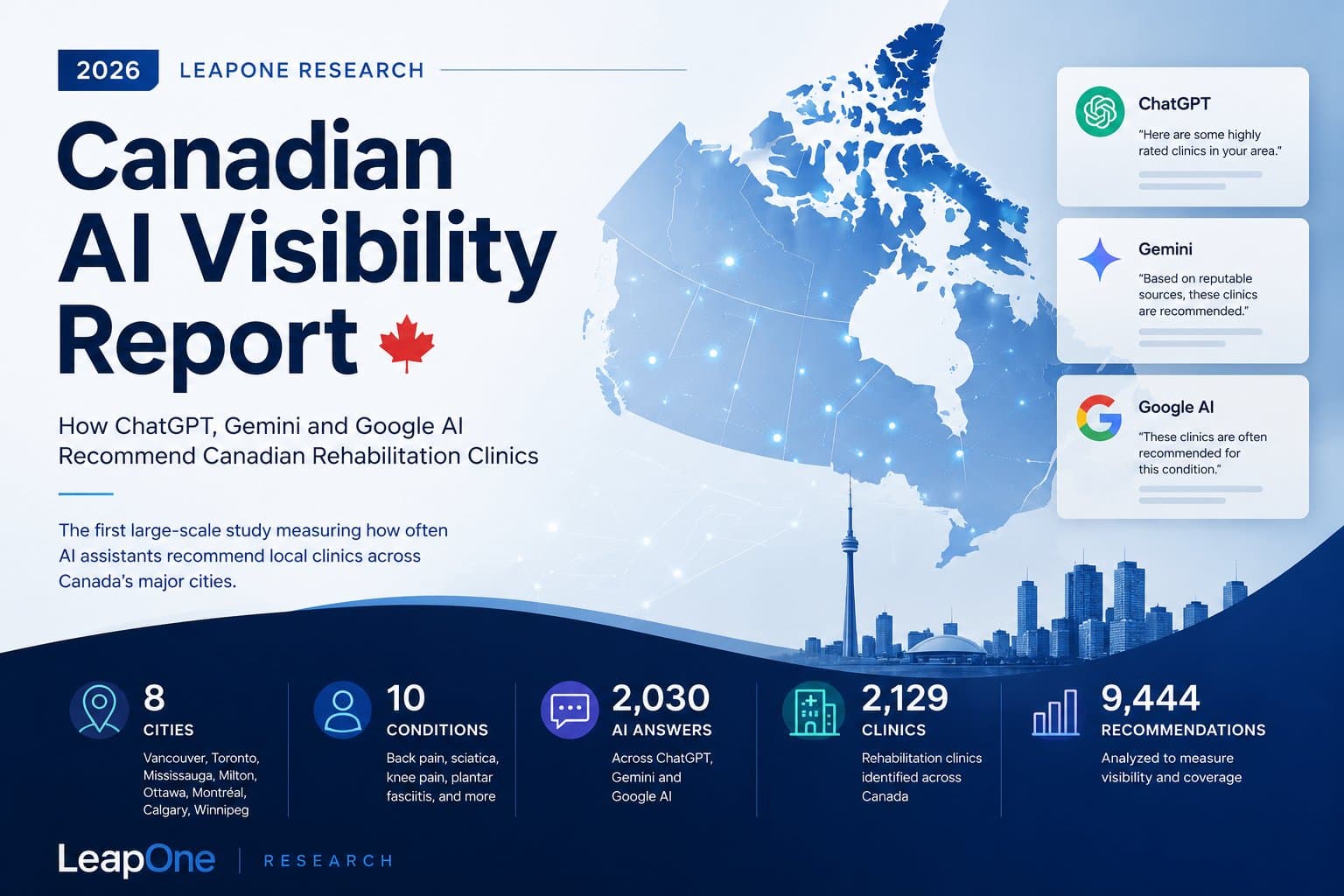 2026 LEAPONE RESEARCH

Canadian AI Visibility Report

How ChatGPT, Gemini and Google AI Recommend Canadian Rehabilitation Clinics

The first large-scale study measuring how often AI assistants recommend local clinics across Canada's major cities.

ChatGPT
"Here are some highly rated clinics in your area."

Gemini
"Based on reputable sources, these clinics are recommended."

Google AI
"These clinics are often recommended for this condition."

8
CITIES
Vancouver, Toronto, Mississauga, Milton, Ottawa, Montréal, Calgary, Winnipeg

10
CONDITIONS
Back pain, sciatica, knee pain, plantar fasciitis, and more

2,030
AI ANSWERS
Across ChatGPT, Gemini and Google AI

2,129
CLINICS
Rehabilitation clinics identified across Canada

9,444
RECOMMENDATIONS
Analyzed to measure visibility and coverage

LeapOne | RESEARCH